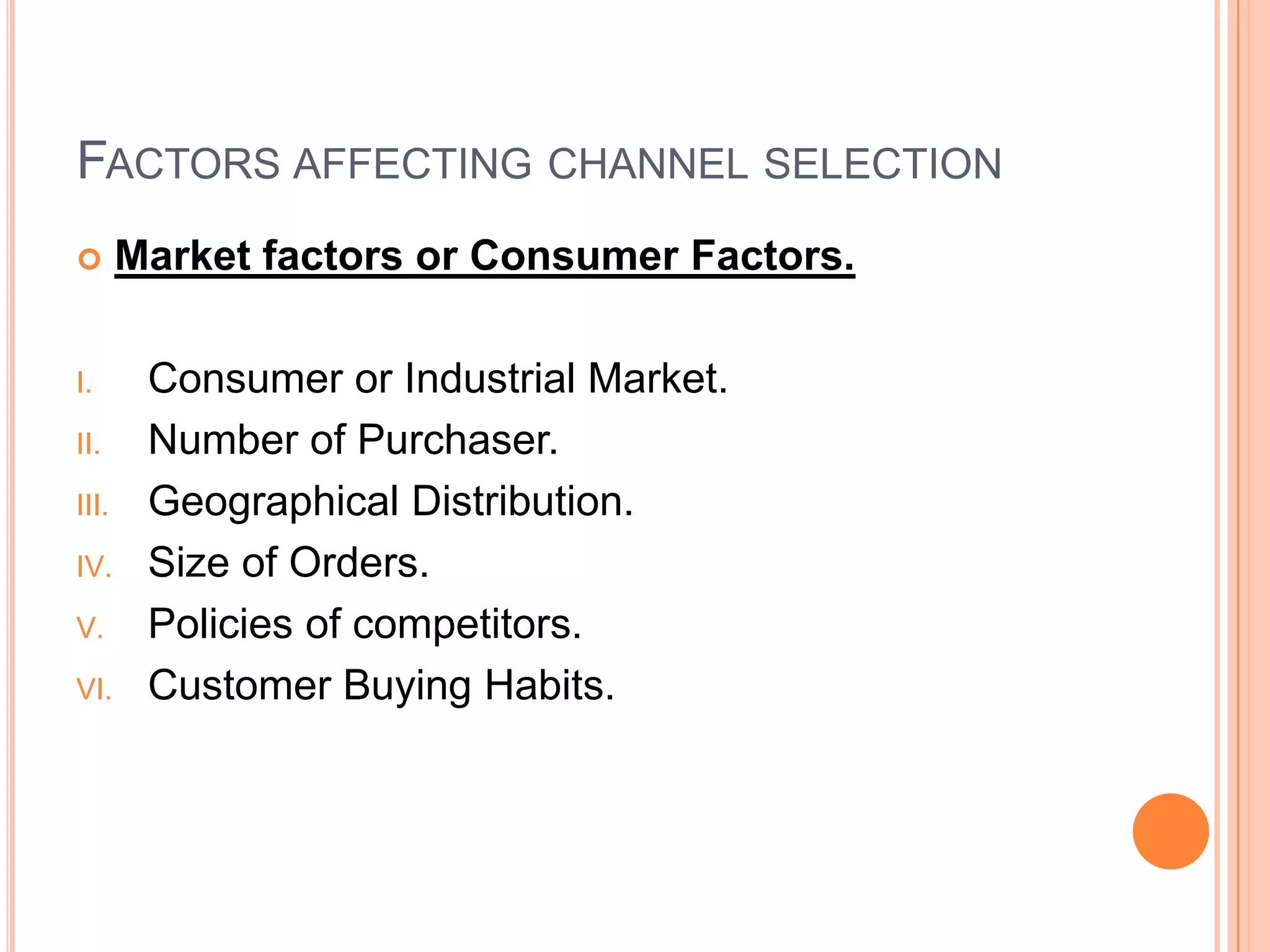 FACTORS AFFECTING CHANNEL SELECTION

Market factors or Consumer Factors.

I. Consumer or Industrial Market.
II. Number of Purchaser.
III. Geographical Distribution.
IV. Size of Orders.
V. Policies of competitors.
VI. Customer Buying Habits.